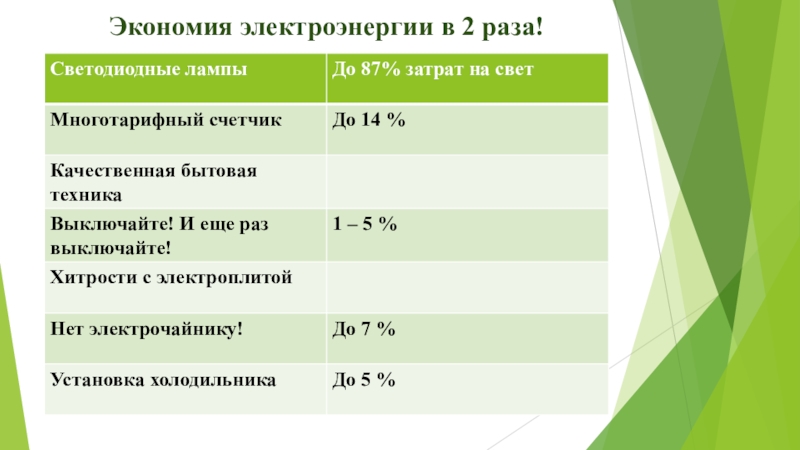 Экономия электроэнергии в 2 раза!

| Светодиодные лампы | До 87% затрат на свет |
|---|---|
| Многотарифный счетчик | До 14 % |
| Качественная бытовая техника | |
| Выключайте! И еще раз выключайте! | 1 – 5 % |
| Хитрости с электроплитой | |
| Нет электрочайнику! | До 7 % |
| Установка холодильника | До 5 % |